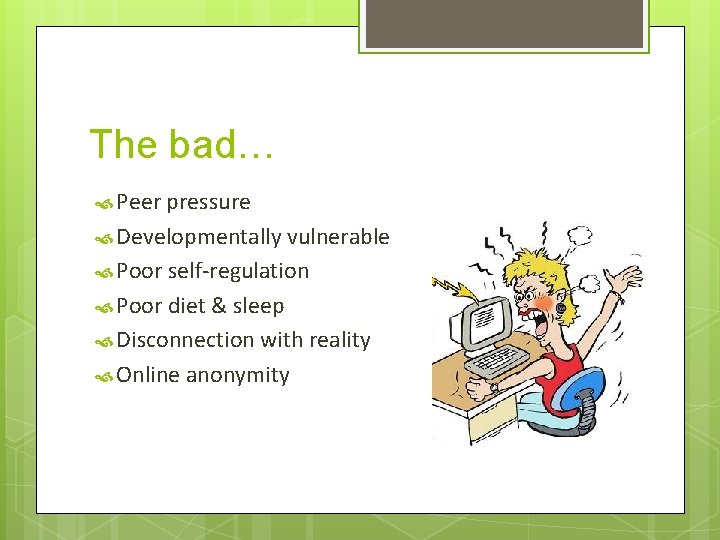 The bad…

Peer pressure
Developmentally vulnerable
Poor self-regulation
Poor diet & sleep
Disconnection with reality
Online anonymity